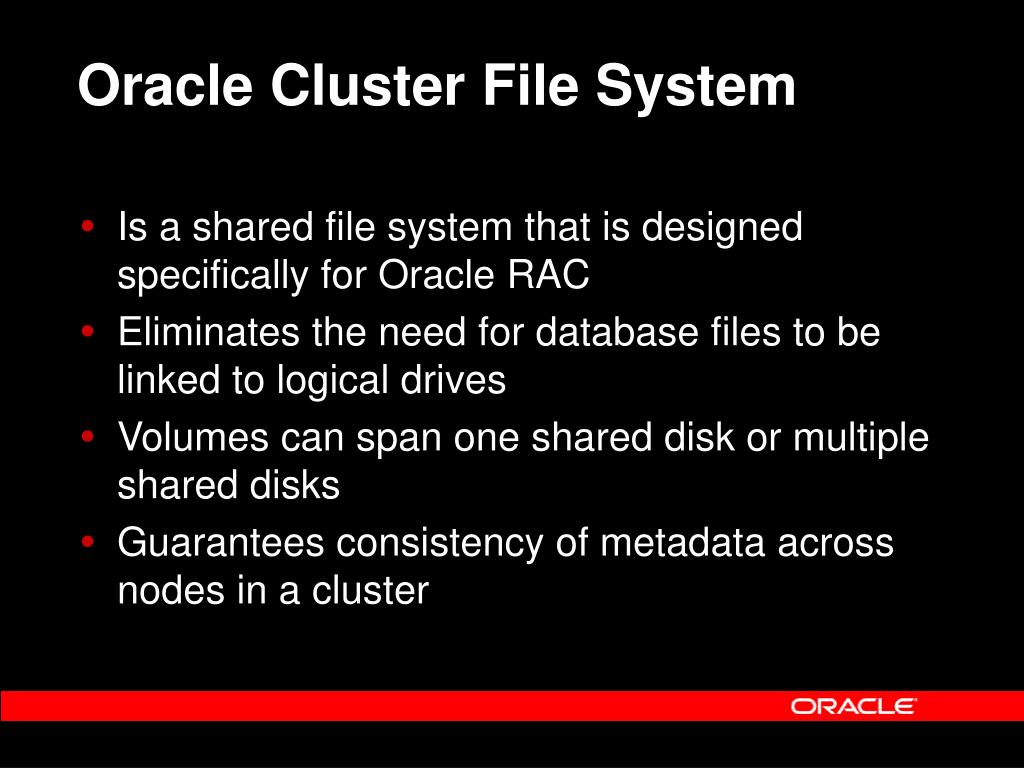 Oracle Cluster File System

• Is a shared file system that is designed specifically for Oracle RAC
• Eliminates the need for database files to be linked to logical drives
• Volumes can span one shared disk or multiple shared disks
• Guarantees consistency of metadata across nodes in a cluster

ORACLE